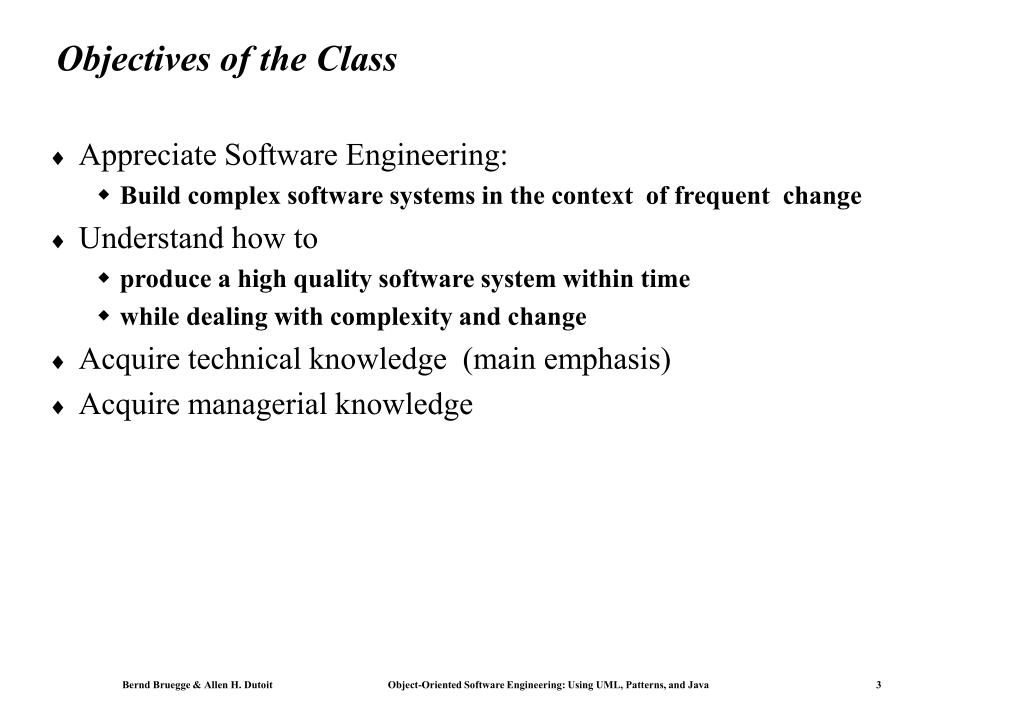 Objectives of the Class

♦ Appreciate Software Engineering:
◆ Build complex software systems in the context of frequent change

♦ Understand how to
◆ produce a high quality software system within time
◆ while dealing with complexity and change

♦ Acquire technical knowledge (main emphasis)

♦ Acquire managerial knowledge

Bernd Bruegge & Allen H. Dutoit Object-Oriented Software Engineering: Using UML, Patterns, and Java 3